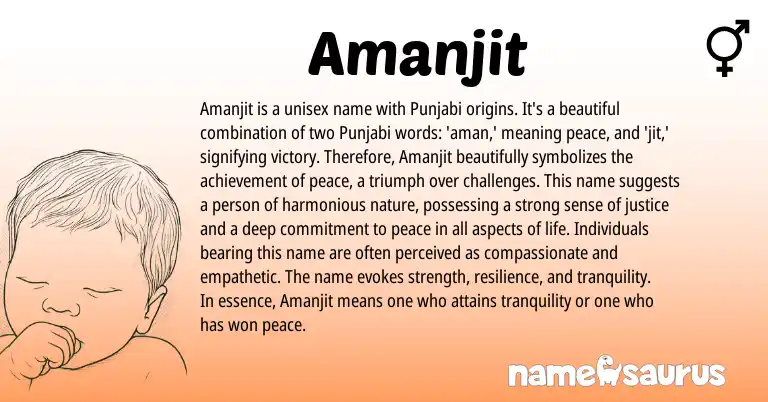 Amanjit

Amanjit is a unisex name with Punjabi origins. It's a beautiful combination of two Punjabi words: 'aman,' meaning peace, and 'jit,' signifying victory. Therefore, Amanjit beautifully symbolizes the achievement of peace, a triumph over challenges. This name suggests a person of harmonious nature, possessing a strong sense of justice and a deep commitment to peace in all aspects of life. Individuals bearing this name are often perceived as compassionate and empathetic. The name evokes strength, resilience, and tranquility. In essence, Amanjit means one who attains tranquility or one who has won peace.

namesaurus